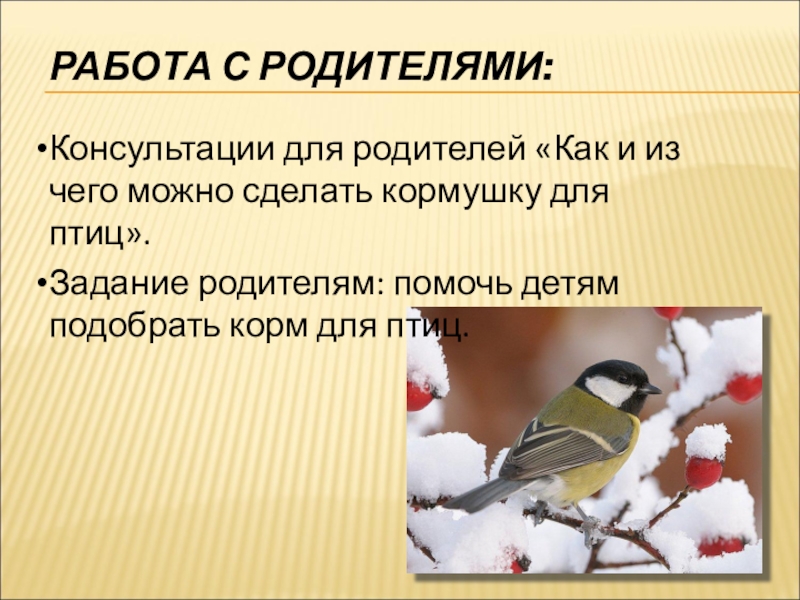 РАБОТА С РОДИТЕЛЯМИ:

•Консультации для родителей «Как и из чего можно сделать кормушку для птиц».

•Задание родителям: помочь детям подобрать корм для птиц.